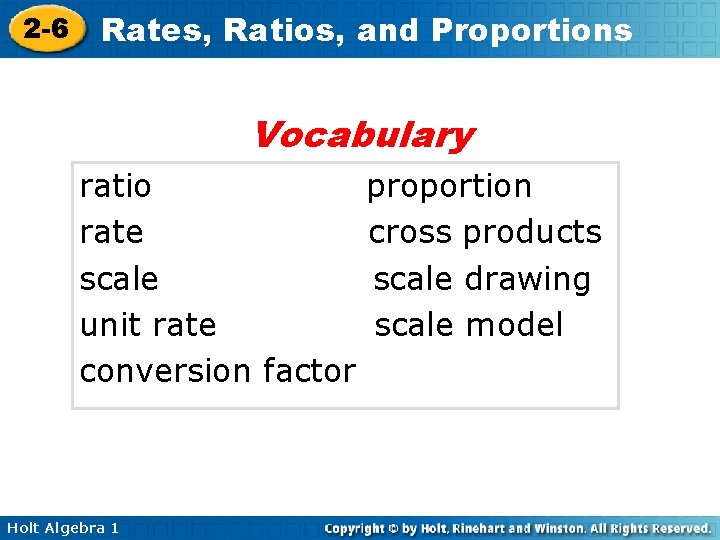 2-6 Rates, Ratios, and Proportions

Vocabulary

ratio
rate
scale
unit rate
conversion factor

proportion
cross products
scale drawing
scale model

Holt Algebra 1

Copyright © by Holt, Rinehart and Winston. All Rights Reserved.